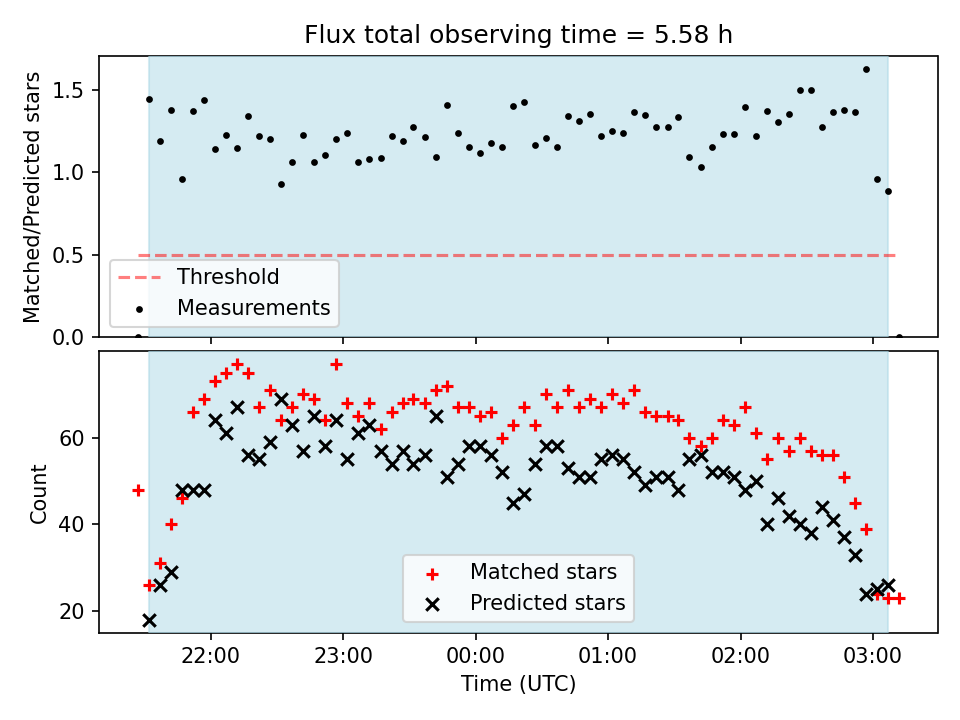 Flux total observing time = 5.58 h

Matched/Predicted stars

1.5
1.0
0.5
0.0

Threshold
Measurements

Count

60
40
20

Matched stars
Predicted stars

22:00
23:00
00:00
01:00
02:00
03:00

Time (UTC)